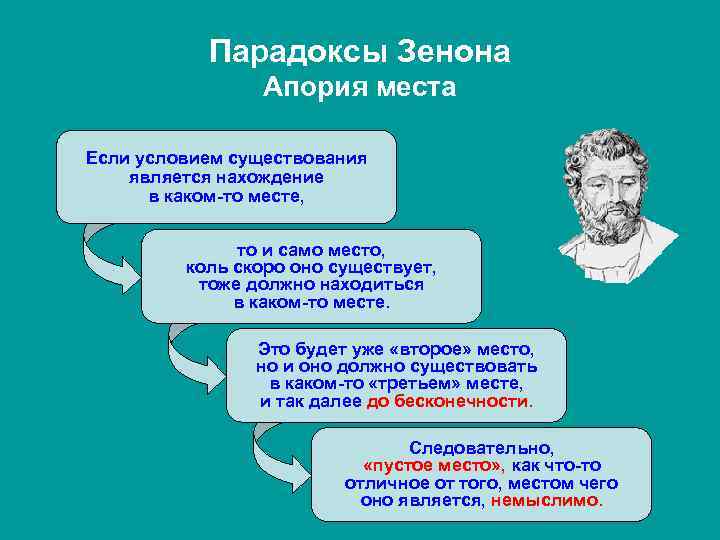 Парадоксы Зенона
Апория места

Если условием существования является нахождение в каком-то месте,

то и само место, коль скоро оно существует, тоже должно находиться в каком-то месте.

Это будет уже «второе» место, но и оно должно существовать в каком-то «третьем» месте, и так далее до бесконечности.

Следовательно, «пустое место», как что-то отличное от того, местом чего оно является, немыслимо.